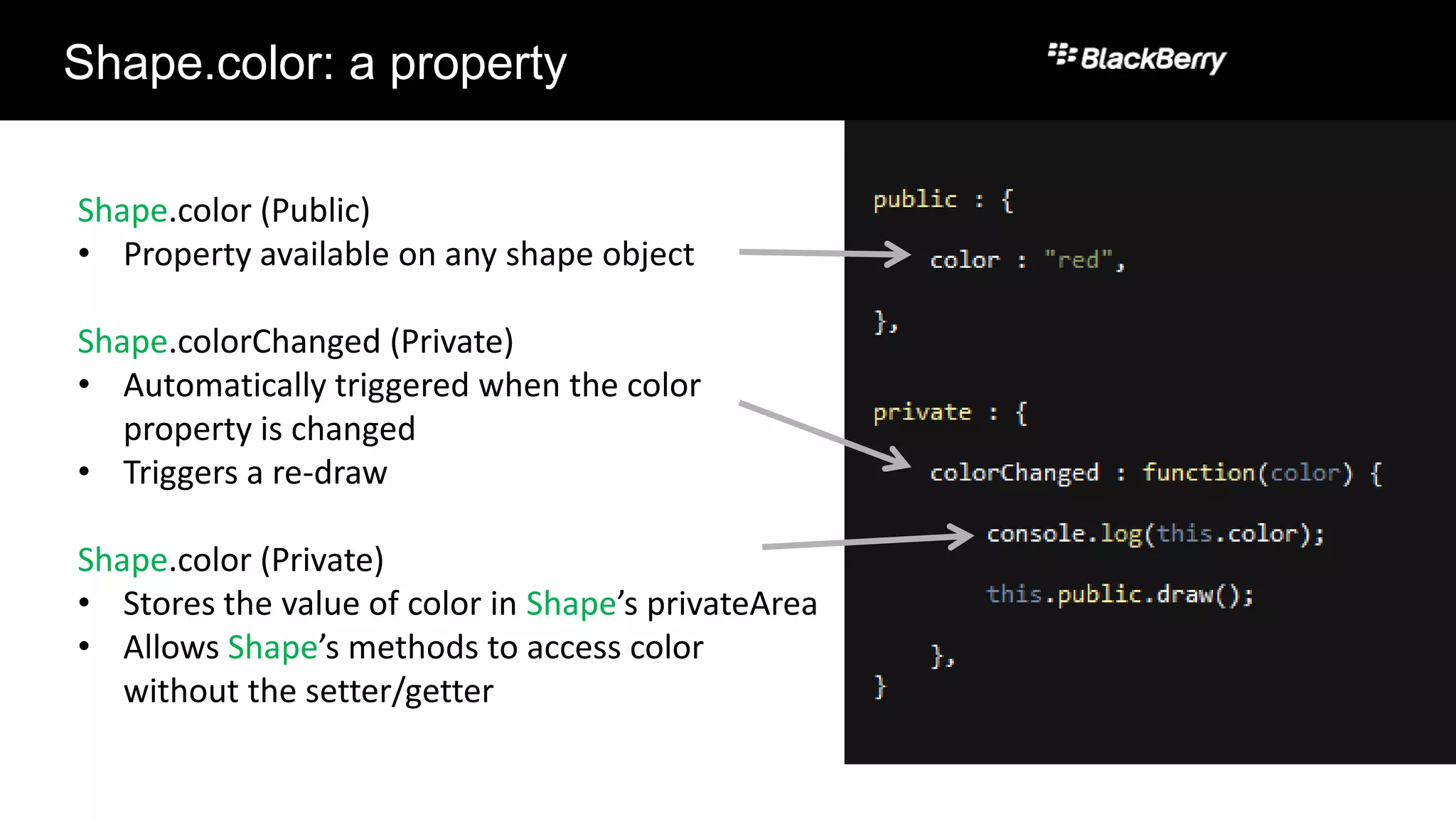 Shape.color: a property

BlackBerry

Shape.color (Public)
• Property available on any shape object

Shape.colorChanged (Private)
• Automatically triggered when the color property is changed
• Triggers a re-draw

Shape.color (Private)
• Stores the value of color in Shape's privateArea
• Allows Shape's methods to access color without the setter/getter

public : {
    color : "red",
},

private : {
    colorChanged : function(color) {
        console.log(this.color);
        this.public.draw();
    },
}